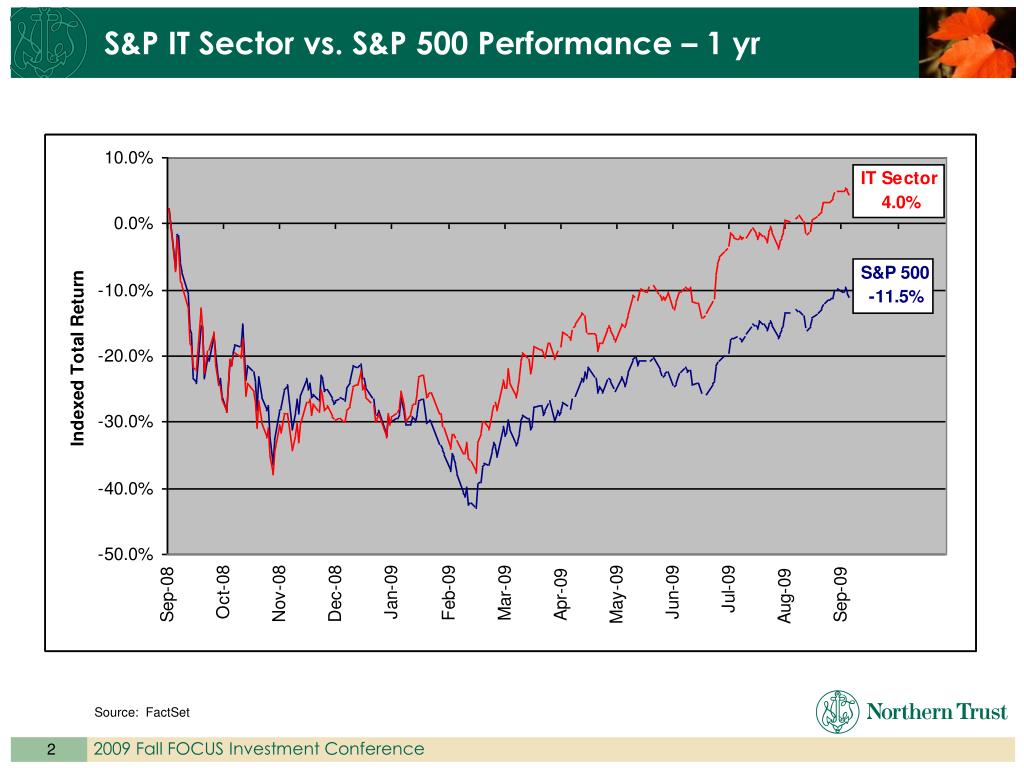 S&P IT Sector vs. S&P 500 Performance – 1 yr

Indexed Total Return

10.0%
0.0%
-10.0%
-20.0%
-30.0%
-40.0%
-50.0%

IT Sector
4.0%

S&P 500
-11.5%

Sep-08 Oct-08 Nov-08 Dec-08 Jan-09 Feb-09 Mar-09 Apr-09 May-09 Jun-09 Jul-09 Aug-09 Sep-09

Source: FactSet

Northern Trust

2 2009 Fall FOCUS Investment Conference